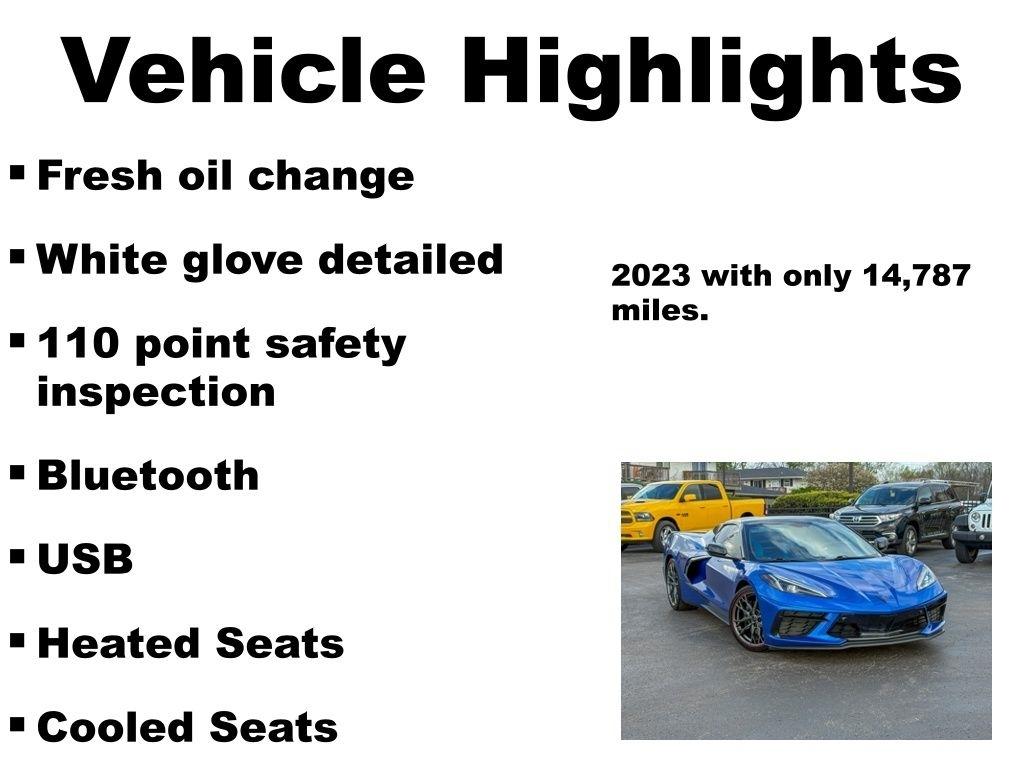 Vehicle Highlights

▪ Fresh oil change

▪ White glove detailed

▪ 110 point safety inspection

▪ Bluetooth

▪ USB

▪ Heated Seats

▪ Cooled Seats

2023 with only 14,787 miles.